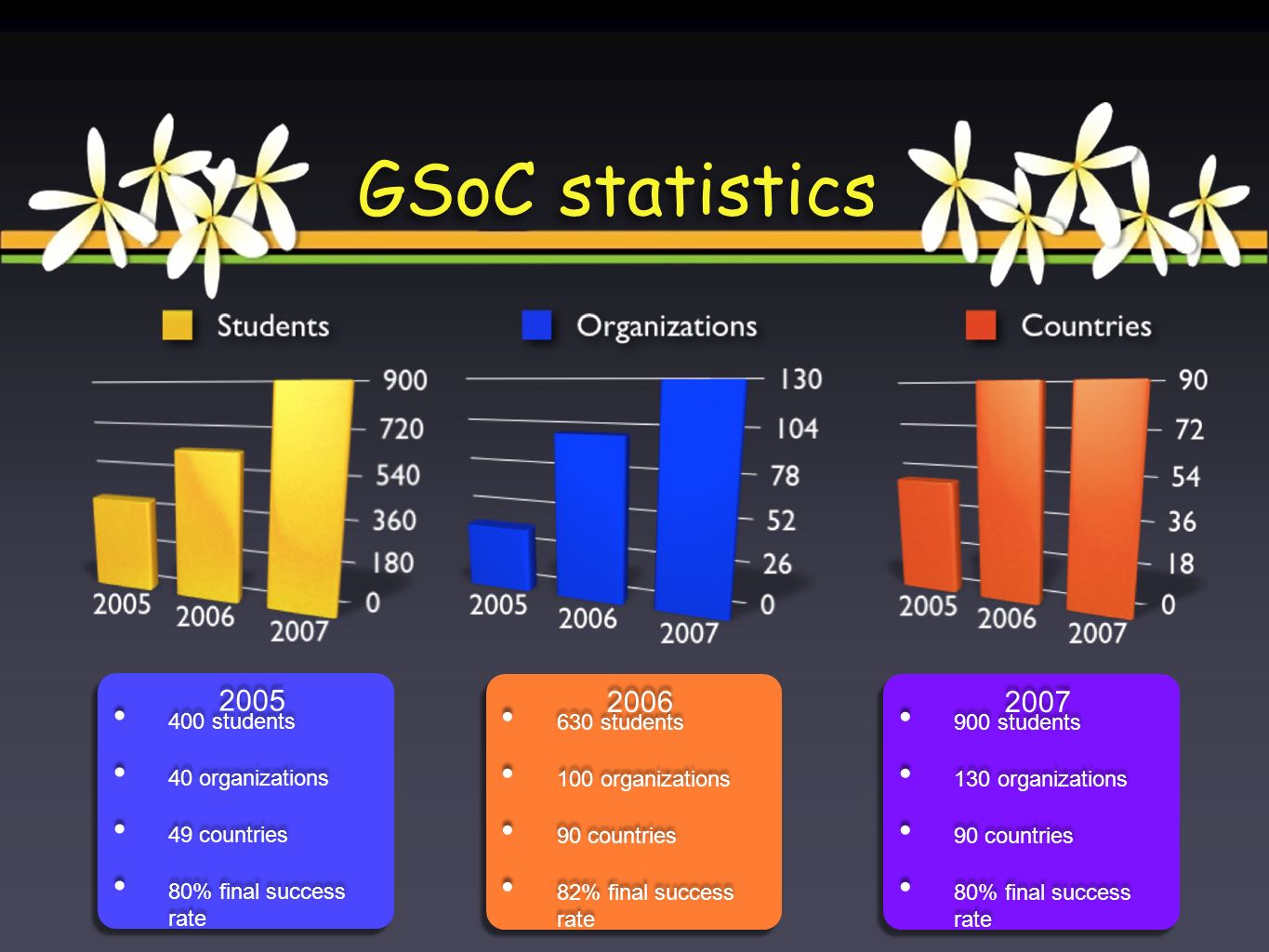 GSoC statistics

Students

900
720
540
360
180
0
2005 2006 2007

Organizations

130
104
78
52
26
0
2005 2006 2007

Countries

90
72
54
36
18
0
2005 2006 2007

2005
• 400 students
• 40 organizations
• 49 countries
• 80% final success rate

2006
• 630 students
• 100 organizations
• 90 countries
• 82% final success rate

2007
• 900 students
• 130 organizations
• 90 countries
• 80% final success rate